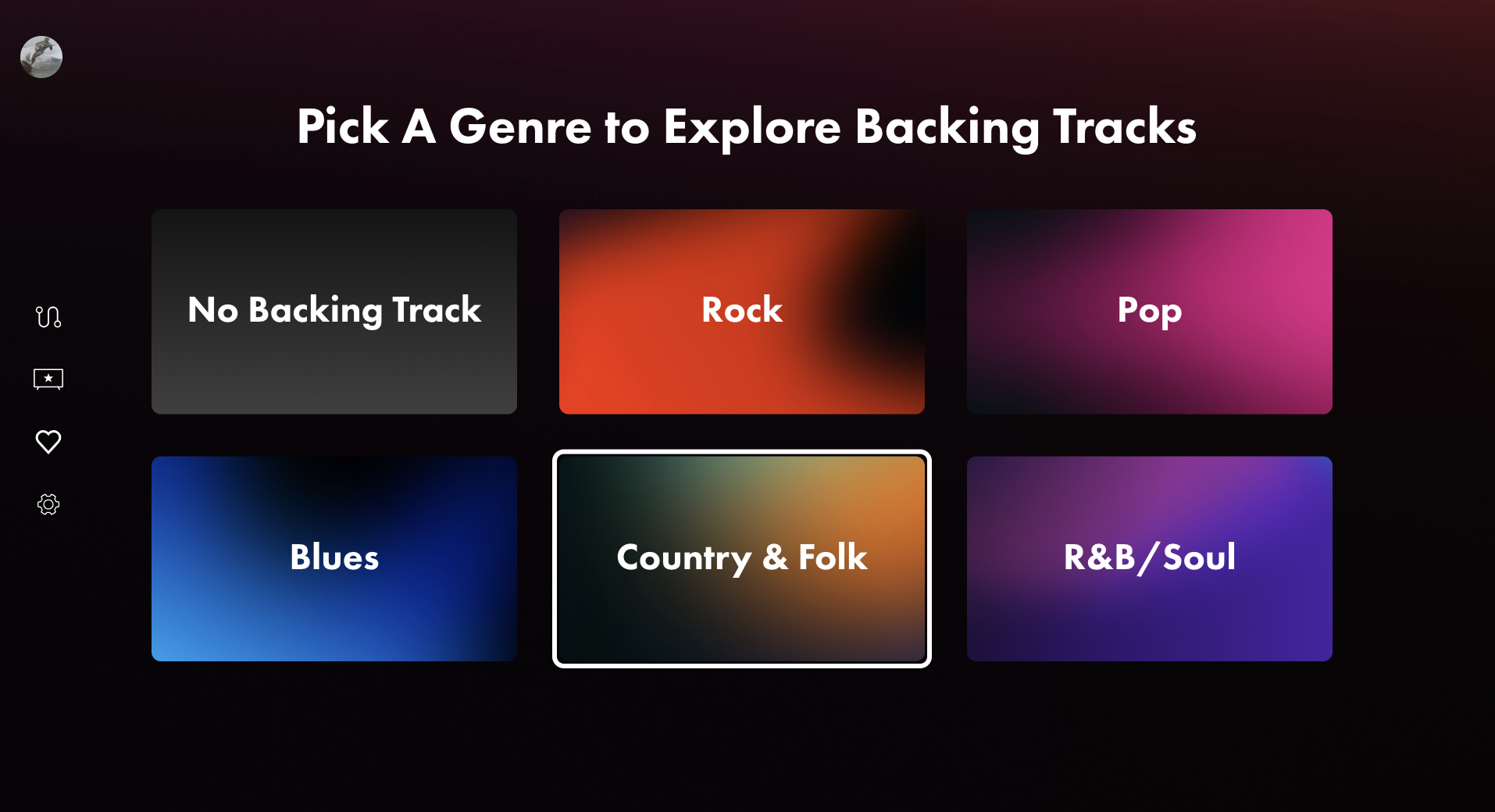 Pick A Genre to Explore Backing Tracks

No Backing Track

Rock

Pop

Blues

Country & Folk

R&B/Soul